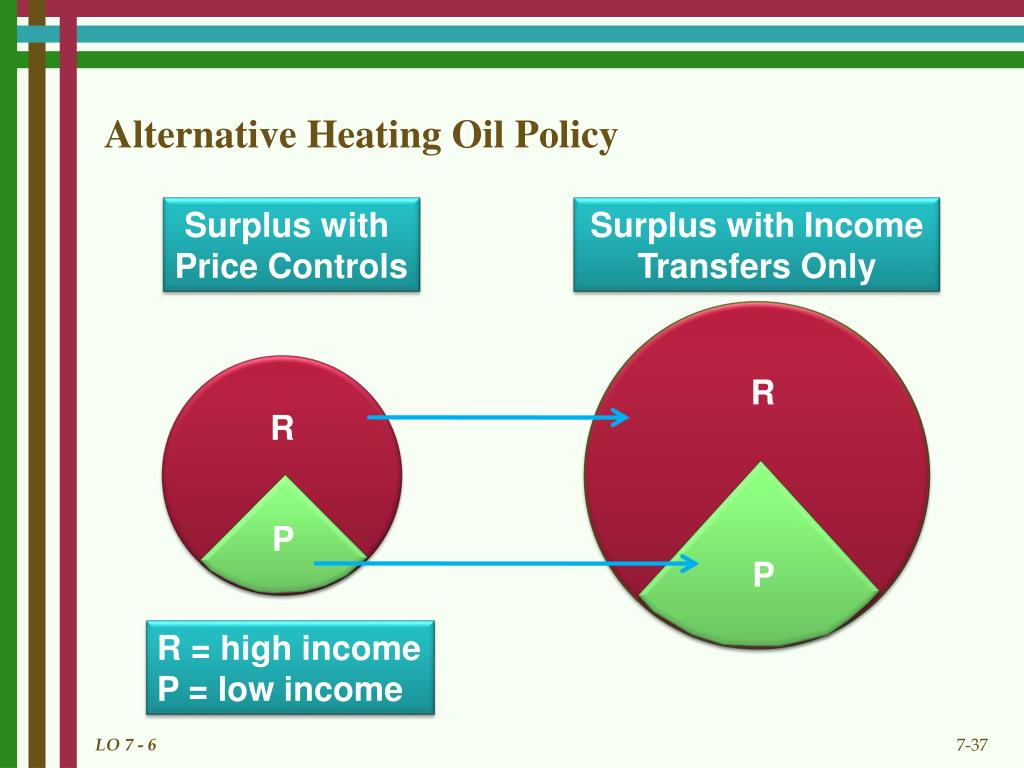 Alternative Heating Oil Policy

Surplus with Price Controls

Surplus with Income Transfers Only

R

P

R

P

R = high income
P = low income

LO 7 - 6

7-37